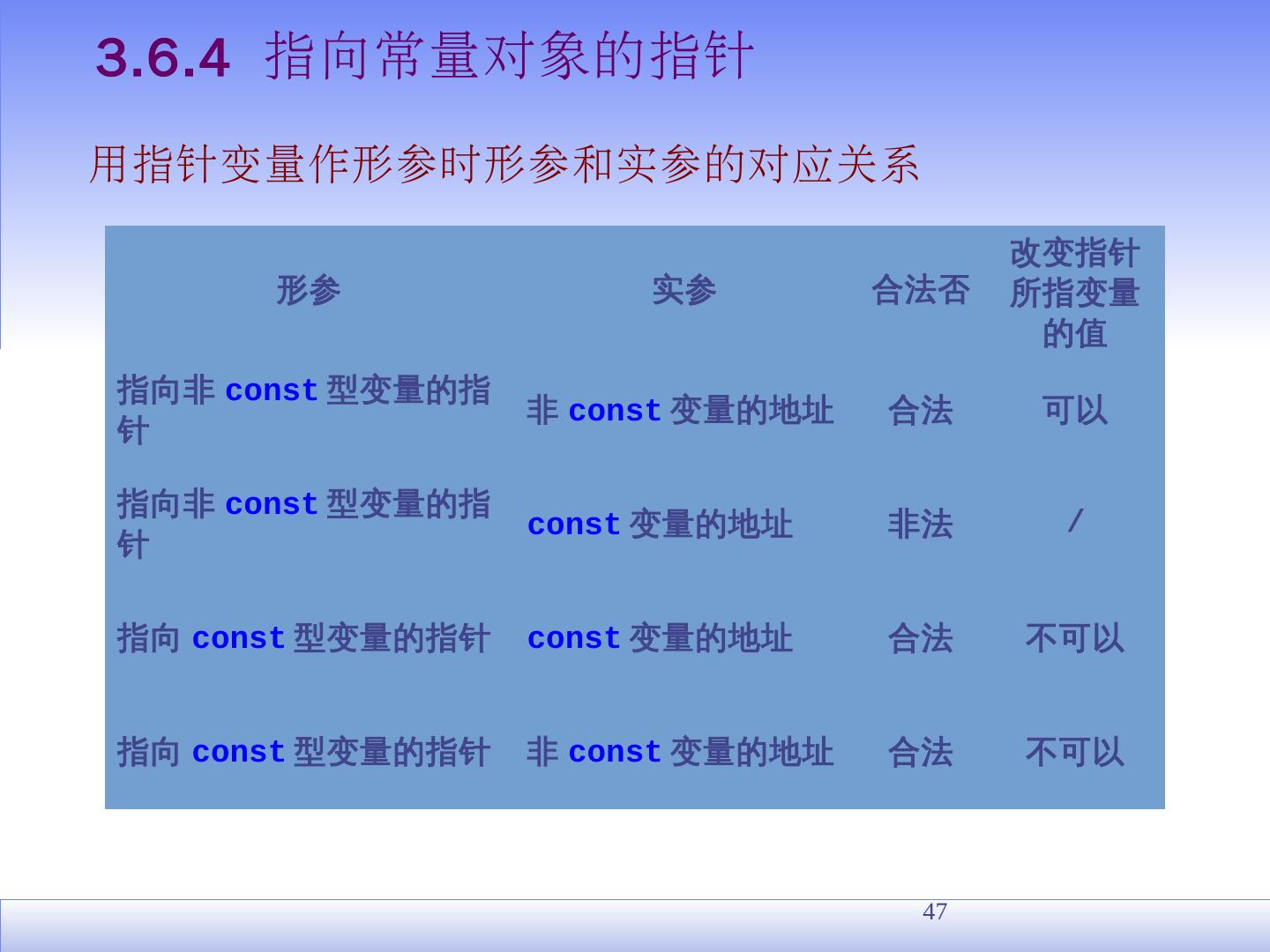 3.6.4 指向常量对象的指针

用指针变量作形参时形参和实参的对应关系

| 形参 | 实参 | 合法否 | 改变指针所指变量的值 |
|---|---|---|---|
| 指向非 const 型变量的指针 | 非 const 变量的地址 | 合法 | 可以 |
| 指向非 const 型变量的指针 | const 变量的地址 | 非法 | / |
| 指向 const 型变量的指针 | const 变量的地址 | 合法 | 不可以 |
| 指向 const 型变量的指针 | 非 const 变量的地址 | 合法 | 不可以 |

47